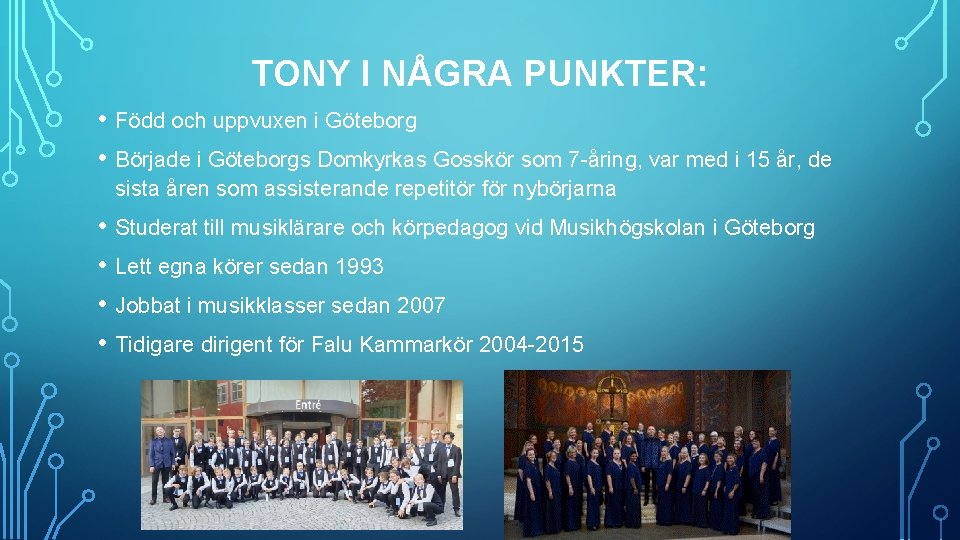 TONY I NÅGRA PUNKTER:

• Född och uppvuxen i Göteborg

• Började i Göteborgs Domkyrkas Gosskör som 7-åring, var med i 15 år, de sista åren som assisterande repetitör för nybörjarna

• Studerat till musiklärare och körpedagog vid Musikhögskolan i Göteborg

• Lett egna körer sedan 1993

• Jobbat i musikklasser sedan 2007

• Tidigare dirigent för Falu Kammarkör 2004-2015

Entré